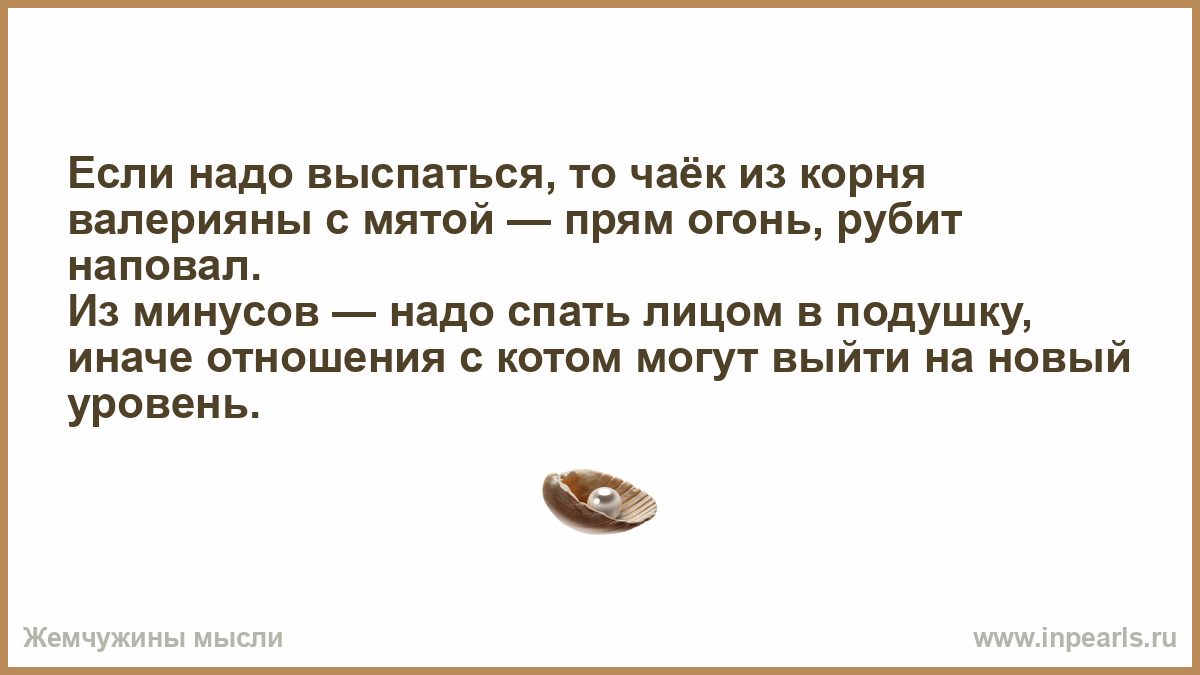 Если надо выспаться, то чаёк из корня валерияны с мятой — прям огонь, рубит наповал.
Из минусов — надо спать лицом в подушку, иначе отношения с котом могут выйти на новый уровень.

Жемчужины мысли

www.inpearls.ru